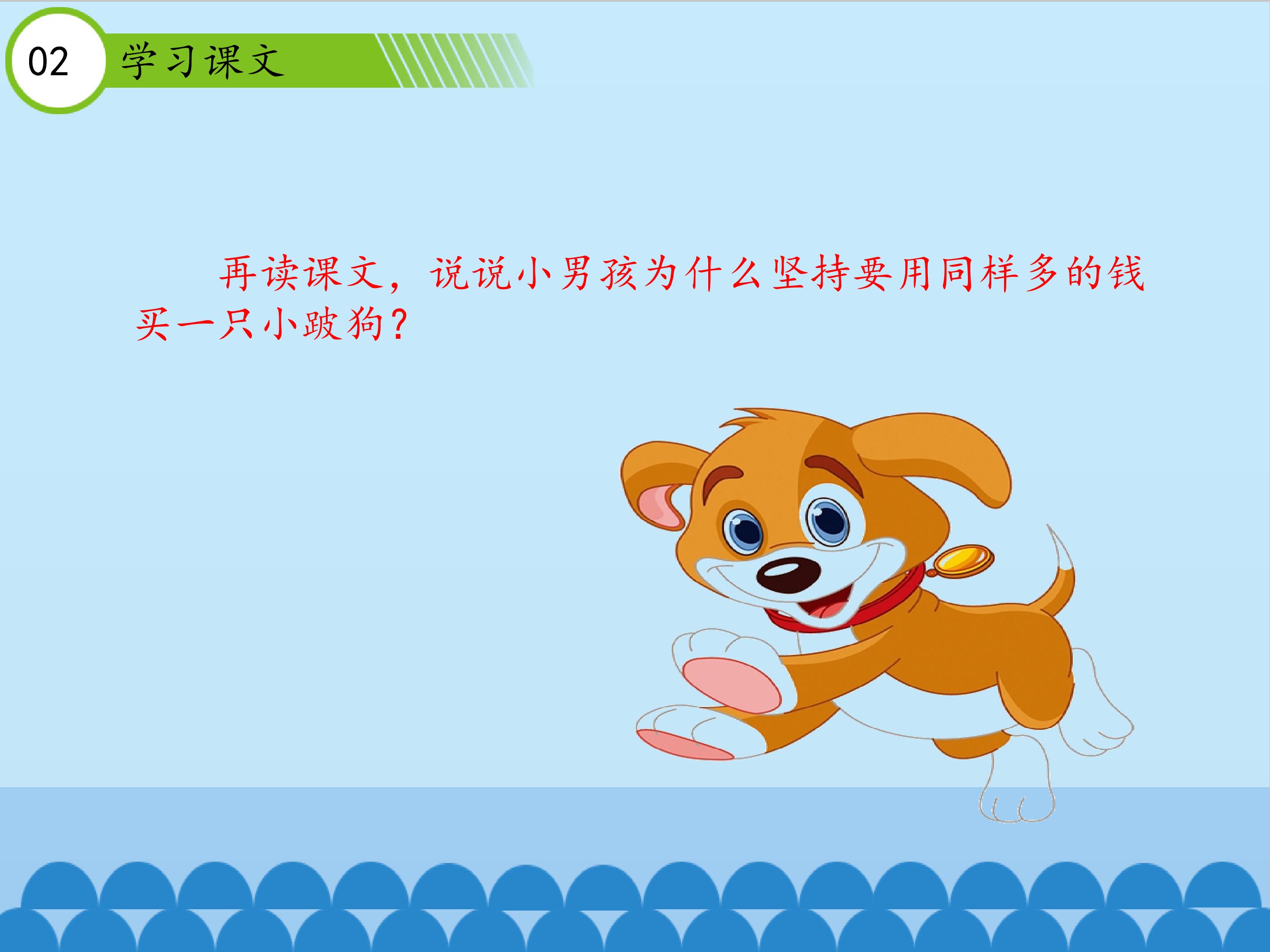 02

学习课文

再读课文，说说小男孩为什么坚持要用同样多的钱买一只小跛狗？